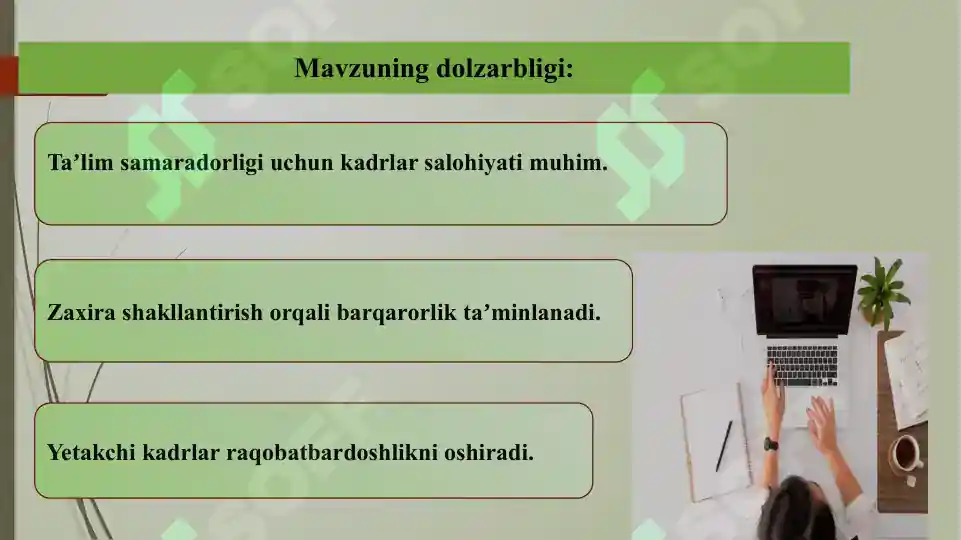 Mavzuning dolzarbligi:

Ta’lim samaradorligi uchun kadrlar salohiyati muhim.

Zaxira shakllantirish orqali barqarorlik ta’minlanadi.

Yetakchi kadrlar raqobatbardoshlikni oshiradi.